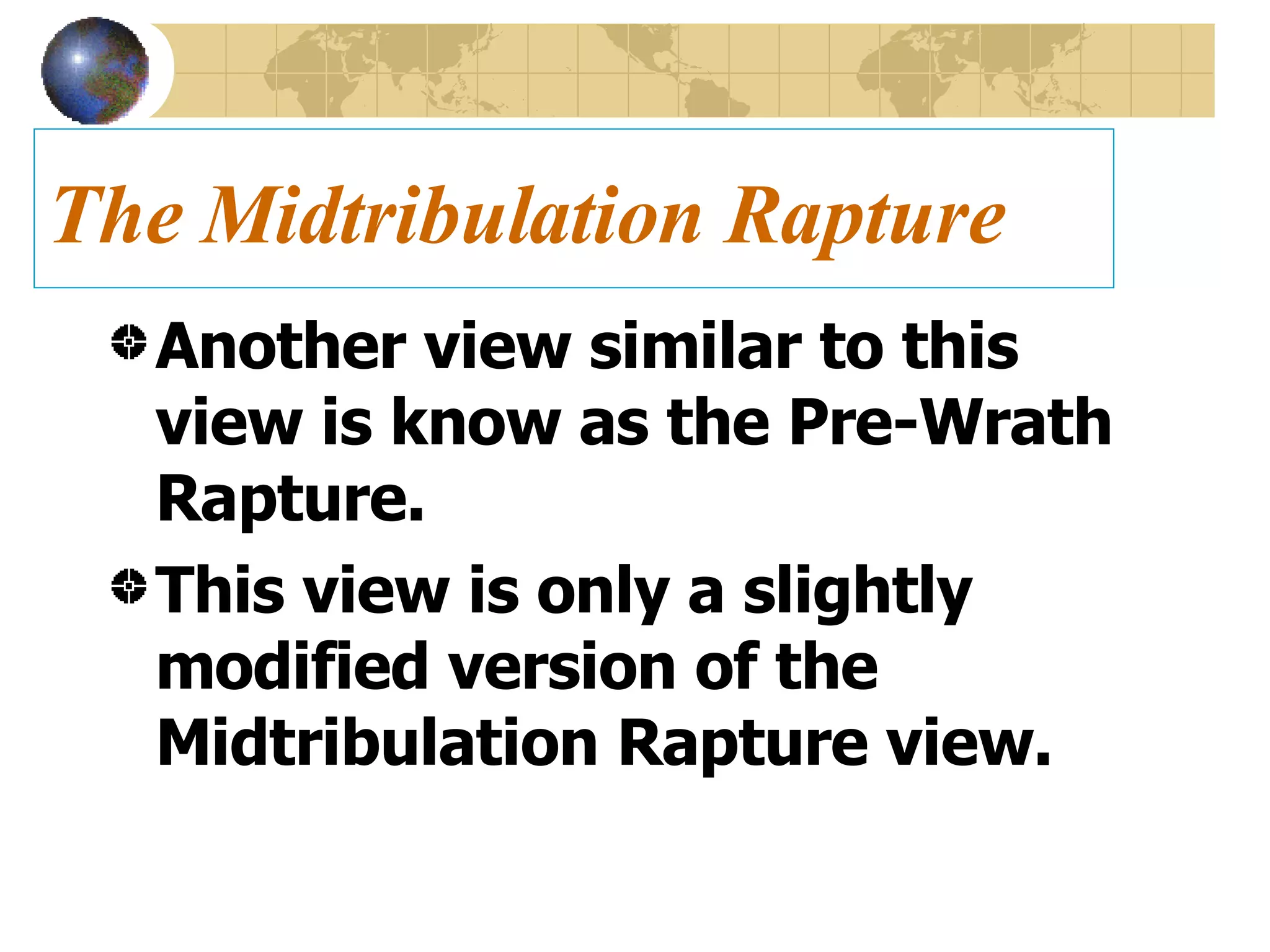 The Midtribulation Rapture

Another view similar to this view is know as the Pre-Wrath Rapture.

This view is only a slightly modified version of the Midtribulation Rapture view.